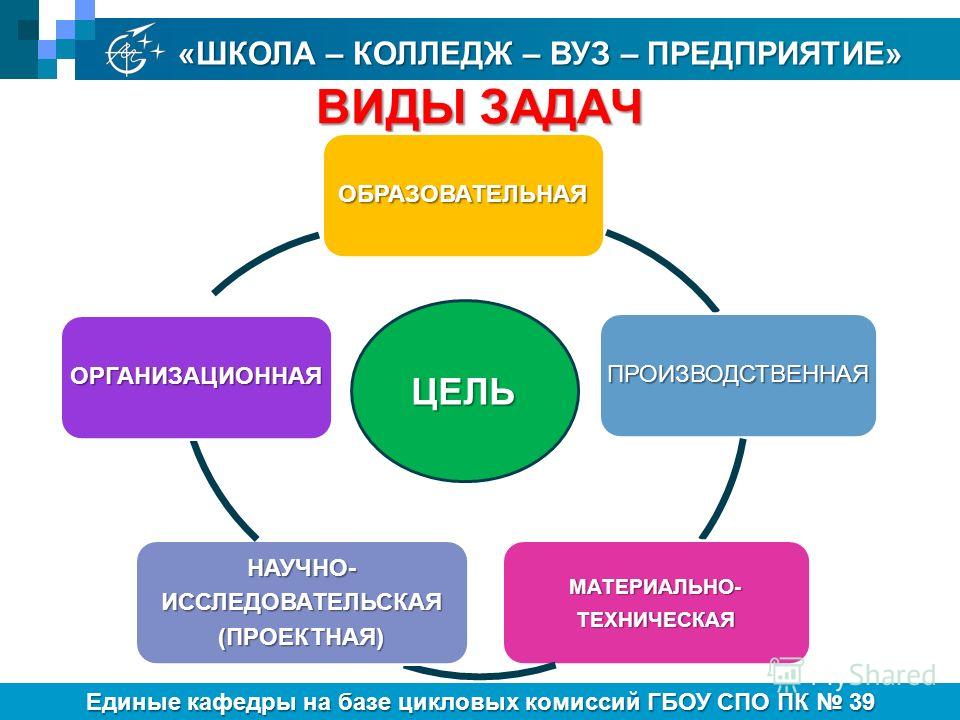 «ШКОЛА – КОЛЛЕДЖ – ВУЗ – ПРЕДПРИЯТИЕ»

ВИДЫ ЗАДАЧ

ОБРАЗОВАТЕЛЬНАЯ

ОРГАНИЗАЦИОННАЯ

ЦЕЛЬ

ПРОИЗВОДСТВЕННАЯ

НАУЧНО-ИССЛЕДОВАТЕЛЬСКАЯ (ПРОЕКТНАЯ)

МАТЕРИАЛЬНО-ТЕХНИЧЕСКАЯ

MyShared

Единые кафедры на базе цикловых комиссий ГБОУ СПО ПК № 39